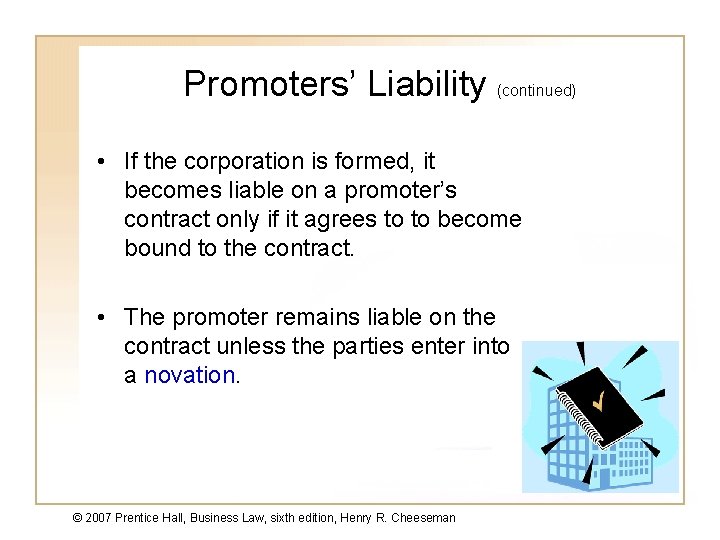 Promoters' Liability (continued)

• If the corporation is formed, it becomes liable on a promoter's contract only if it agrees to to become bound to the contract.

• The promoter remains liable on the contract unless the parties enter into a novation.

© 2007 Prentice Hall, Business Law, sixth edition, Henry R. Cheeseman